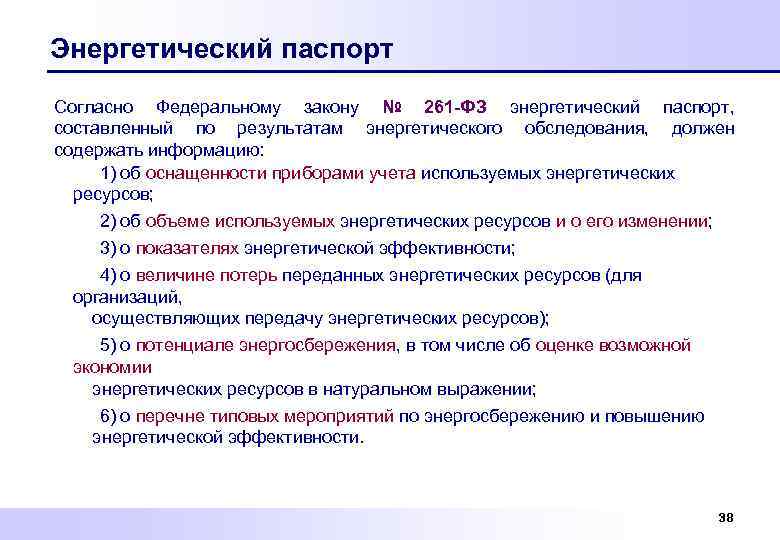 Энергетический паспорт

Согласно Федеральному закону № 261-ФЗ энергетический паспорт, составленный по результатам энергетического обследования, должен содержать информацию:

1) об оснащенности приборами учета используемых энергетических ресурсов;

2) об объеме используемых энергетических ресурсов и о его изменении;

3) о показателях энергетической эффективности;

4) о величине потерь переданных энергетических ресурсов (для организаций, осуществляющих передачу энергетических ресурсов);

5) о потенциале энергосбережения, в том числе об оценке возможной экономии энергетических ресурсов в натуральном выражении;

6) о перечне типовых мероприятий по энергосбережению и повышению энергетической эффективности.

38